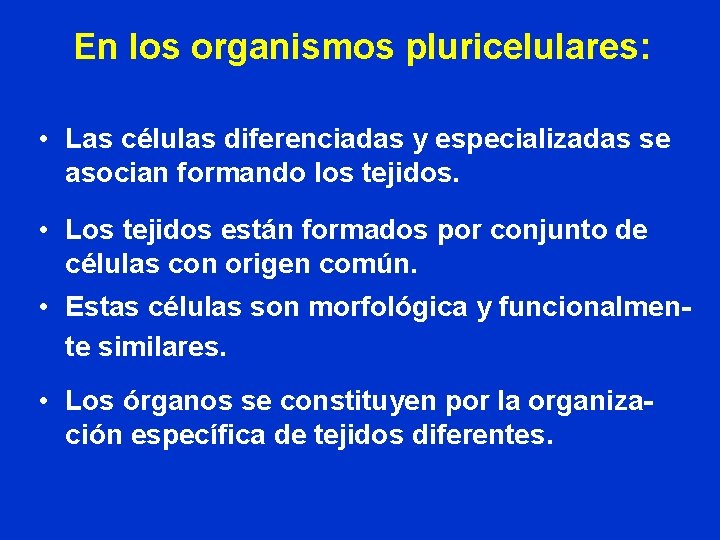 En los organismos pluricelulares:

• Las células diferenciadas y especializadas se asocian formando los tejidos.

• Los tejidos están formados por conjunto de células con origen común.

• Estas células son morfológica y funcionalmente similares.

• Los órganos se constituyen por la organización específica de tejidos diferentes.